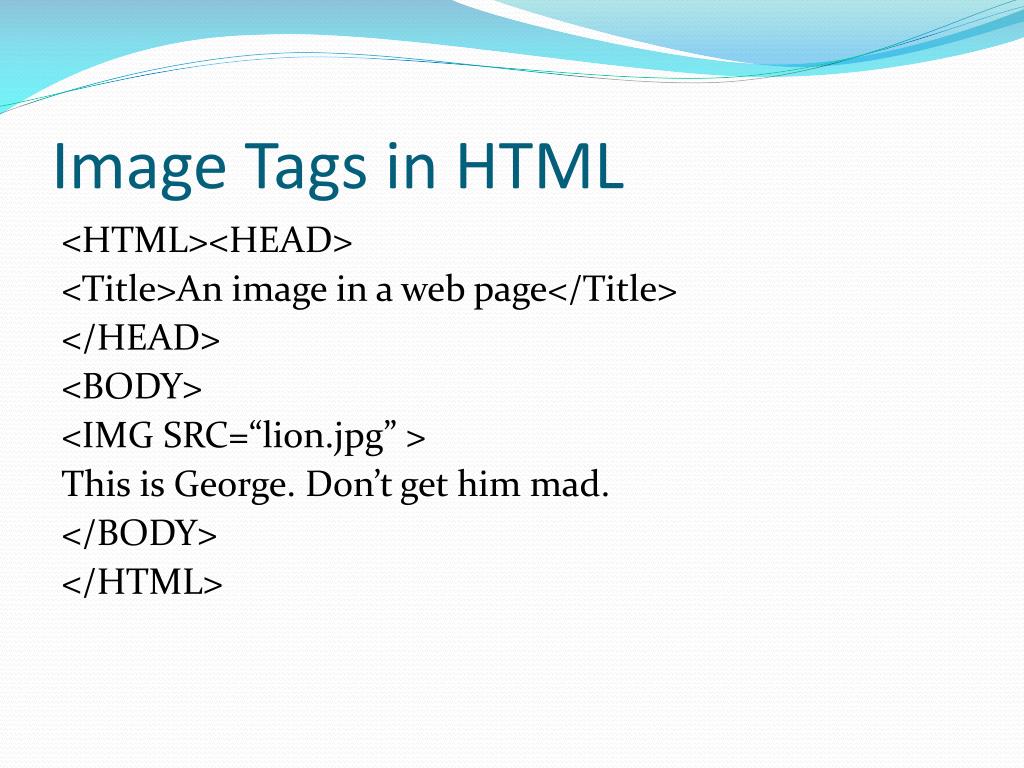 Image Tags in HTML

<HTML><HEAD>
<Title>An image in a web page</Title>
</HEAD>
<BODY>
<IMG SRC=“lion.jpg” >
This is George. Don’t get him mad.
</BODY>
</HTML>